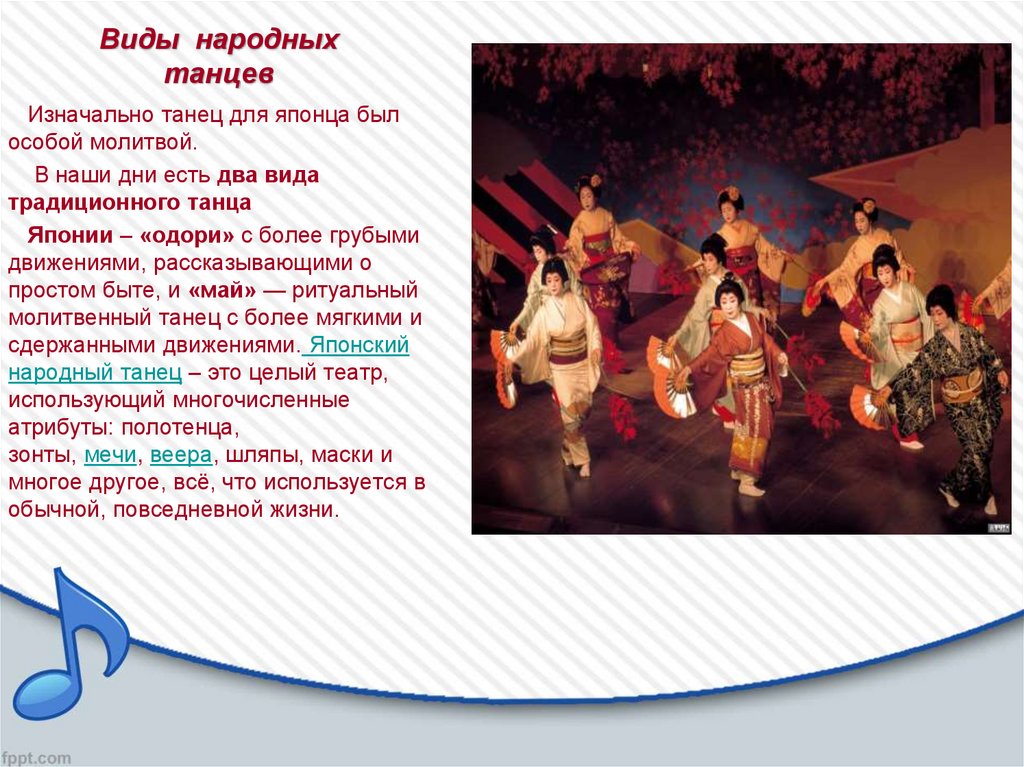 Виды народных танцев

Изначально танец для японца был особой молитвой.

В наши дни есть два вида традиционного танца

Японии – «одори» с более грубыми движениями, рассказывающими о простом быте, и «май» — ритуальный молитвенный танец с более мягкими и сдержанными движениями. Японский народный танец – это целый театр, использующий многочисленные атрибуты: полотенца, зонты, мечи, веера, шляпы, маски и многое другое, всё, что используется в обычной, повседневной жизни.

fppt.com